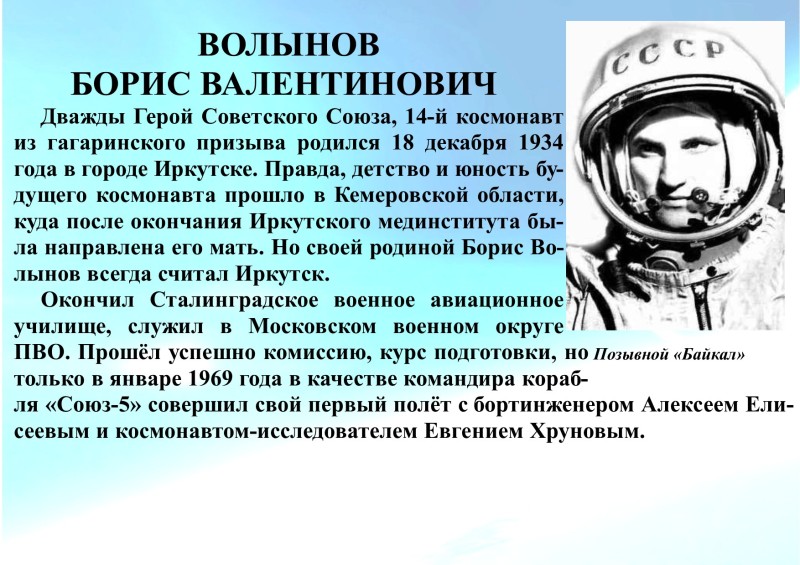 ВОЛЫНОВ
БОРИС ВАЛЕНТИНОВИЧ

Дважды Герой Советского Союза, 14-й космонавт из гагаринского призыва родился 18 декабря 1934 года в городе Иркутске. Правда, детство и юность будущего космонавта прошло в Кемеровской области, куда после окончания Иркутского мединститута была направлена его мать. Но своей родиной Борис Волынов всегда считал Иркутск.

Окончил Сталинградское военное авиационное училище, служил в Московском военном округе ПВО. Прошёл успешно комиссию, курс подготовки, но только в январе 1969 года в качестве командира корабля «Союз-5» совершил свой первый полёт с бортинженером Алексеем Елисеевым и космонавтом-исследователем Евгением Хруновым.

СССР

Позывной «Байкал»